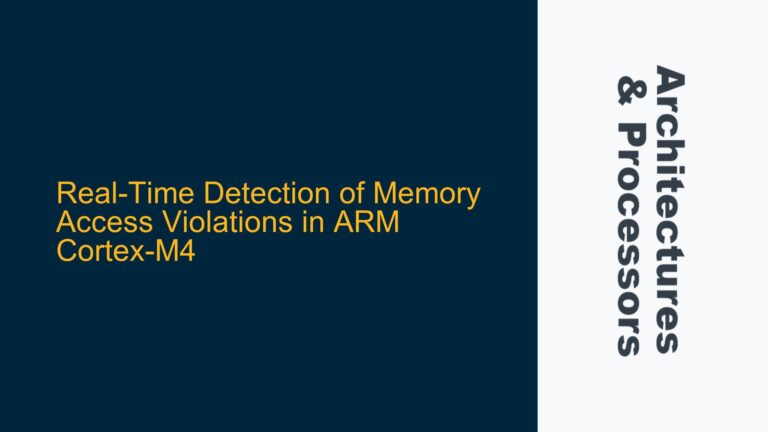 Real-Time Detection of Memory Access Violations in ARM Cortex-M4

Architectures & Processors